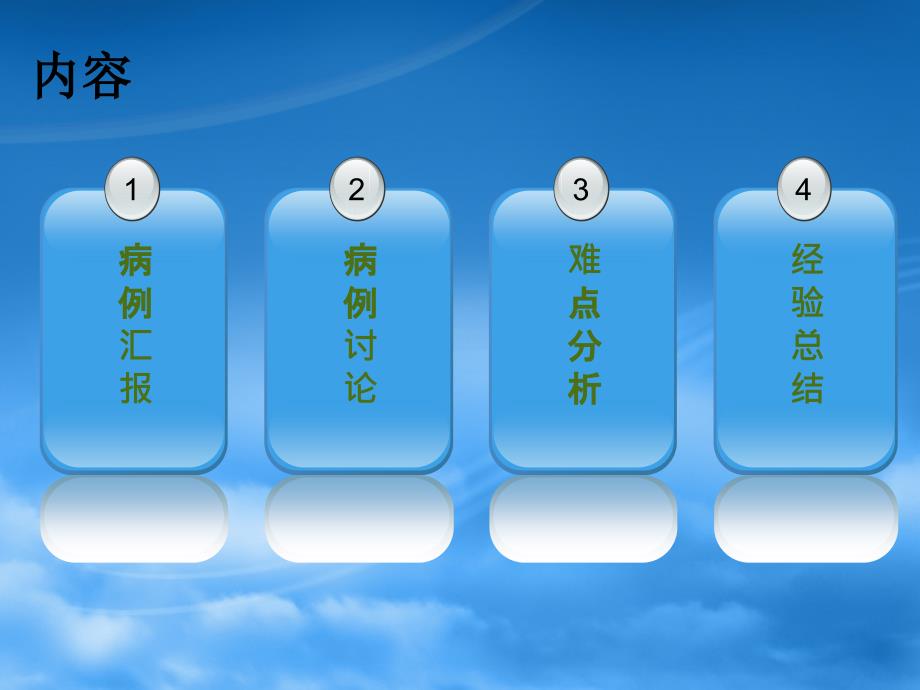 内容

1
病例汇报

2
病例讨论

3
难点分析

4
经验总结